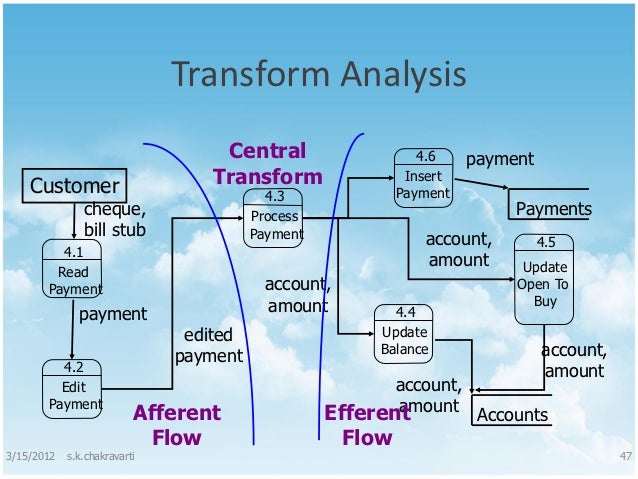 Transform Analysis

Customer

cheque, bill stub

4.1
Read Payment

payment

4.2
Edit Payment

edited payment

Afferent Flow

Central Transform

4.3
Process Payment

account, amount

Efferent Flow

4.6
Insert Payment

payment

Payments

account, amount

4.5
Update Open To Buy

4.4
Update Balance

account, amount

account, amount

Accounts

3/15/2012 s.k.chakravarti

47